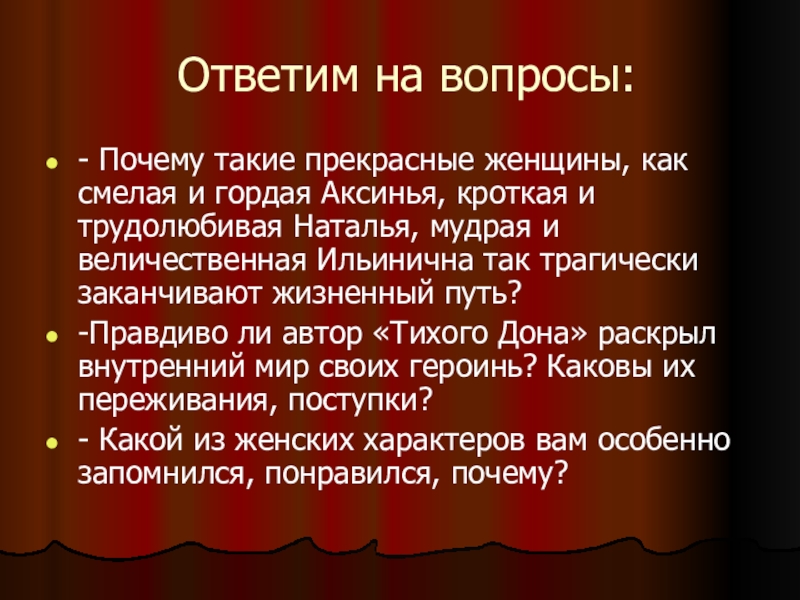 Ответим на вопросы:

- Почему такие прекрасные женщины, как смелая и гордая Аксинья, кроткая и трудолюбивая Наталья, мудрая и величественная Ильинична так трагически заканчивают жизненный путь?

-Правдиво ли автор «Тихого Дона» раскрыл внутренний мир своих героинь? Каковы их переживания, поступки?

- Какой из женских характеров вам особенно запомнился, понравился, почему?